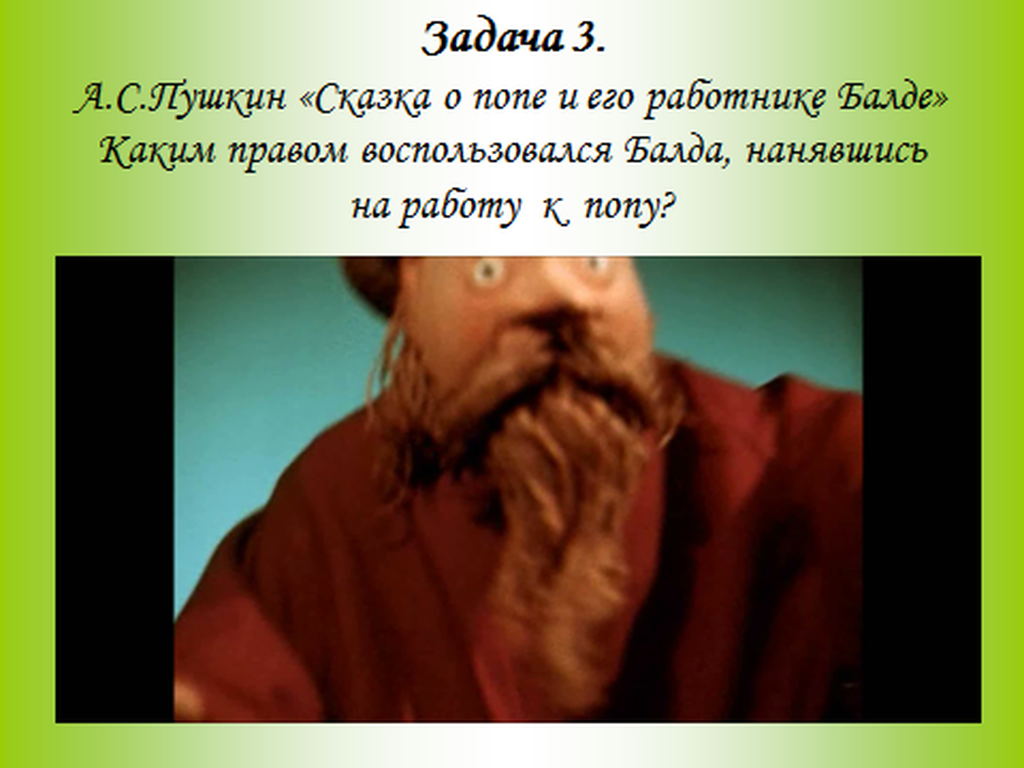 Задача 3.

А.С.Пушкин «Сказка о попе и его работнике Балде»
Каким правом воспользовался Балда, нанявшись на работу к попу?